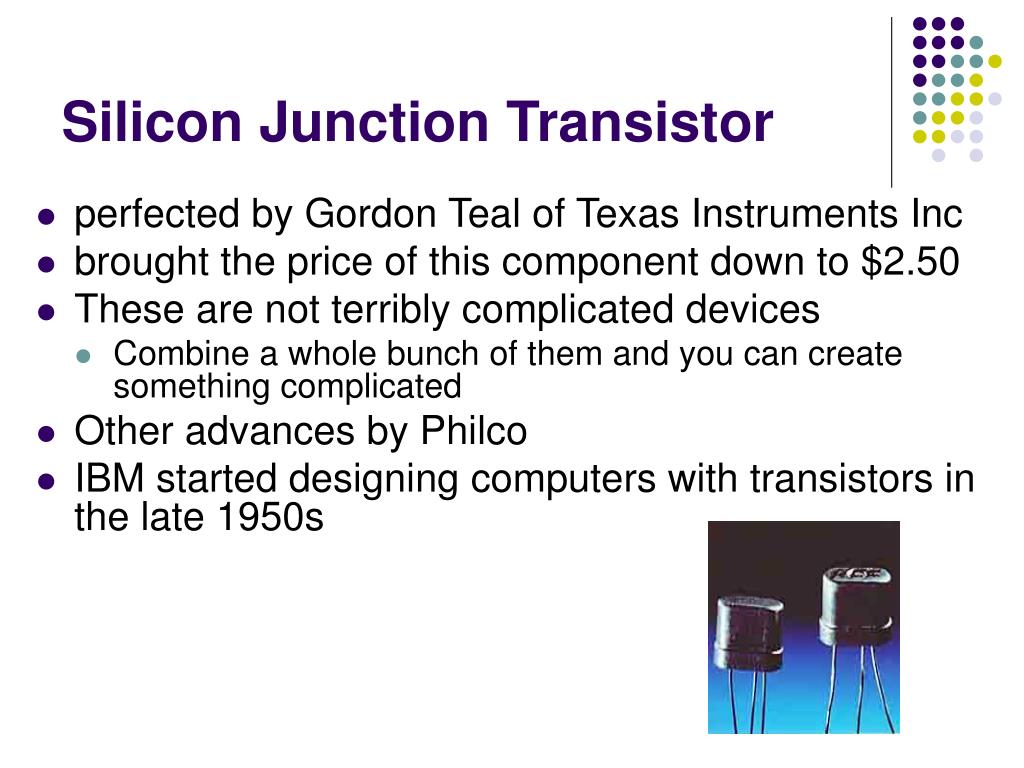 Silicon Junction Transistor

- perfected by Gordon Teal of Texas Instruments Inc
- brought the price of this component down to \$2.50
- These are not terribly complicated devices
  - Combine a whole bunch of them and you can create something complicated
- Other advances by Philco
- IBM started designing computers with transistors in the late 1950s